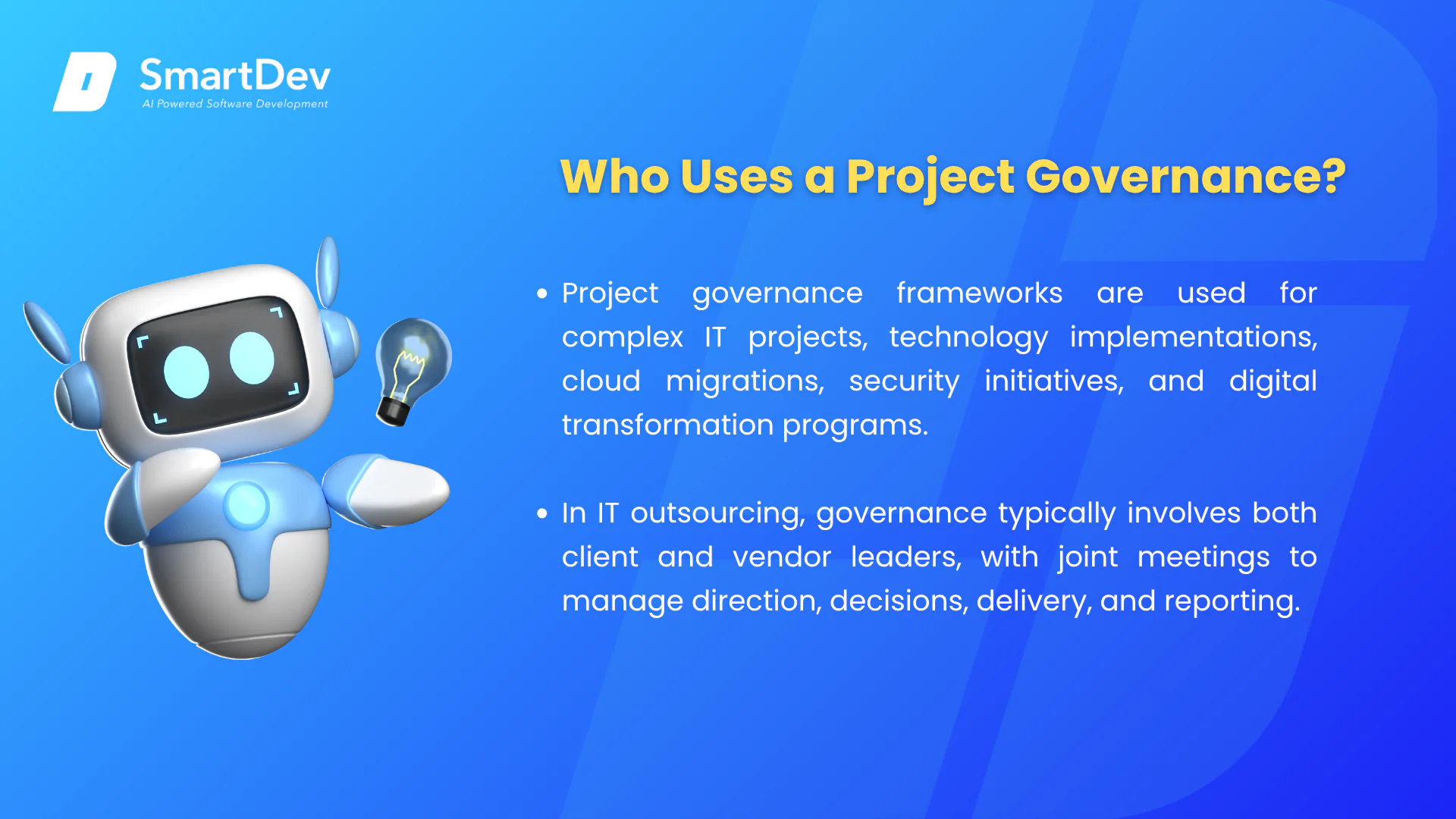 SmartDev
AI Powered Software Development

Who Uses a Project Governance?

• Project governance frameworks are used for complex IT projects, technology implementations, cloud migrations, security initiatives, and digital transformation programs.

• In IT outsourcing, governance typically involves both client and vendor leaders, with joint meetings to manage direction, decisions, delivery, and reporting.